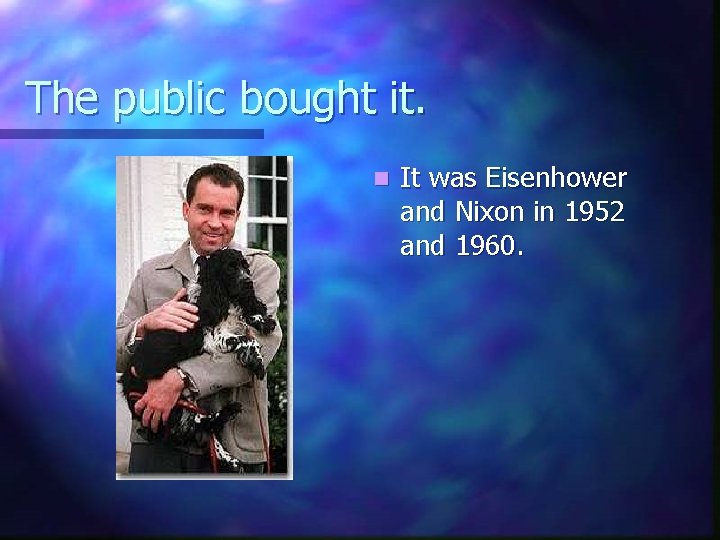 The public bought it.

It was Eisenhower and Nixon in 1952 and 1960.